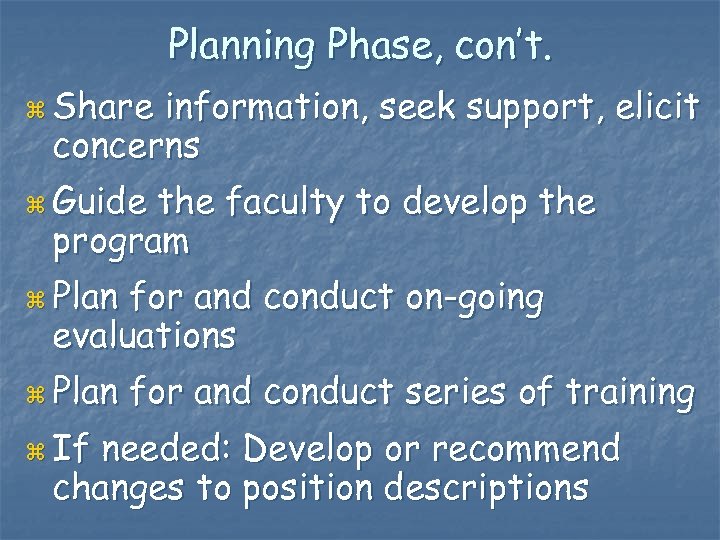 Planning Phase, con't.

⌘ Share information, seek support, elicit concerns

⌘ Guide the faculty to develop the program

⌘ Plan for and conduct on-going evaluations

⌘ Plan for and conduct series of training

⌘ If needed: Develop or recommend changes to position descriptions